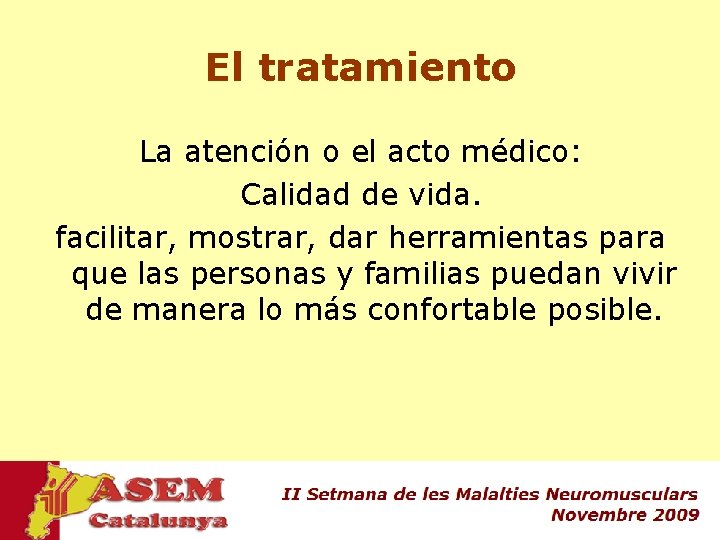 El tratamiento

La atención o el acto médico:
Calidad de vida.
facilitar, mostrar, dar herramientas para que las personas y familias puedan vivir de manera lo más confortable posible.

ASEM
Catalunya

II Setmana de les Malalties Neuromusculars
Novembre 2009